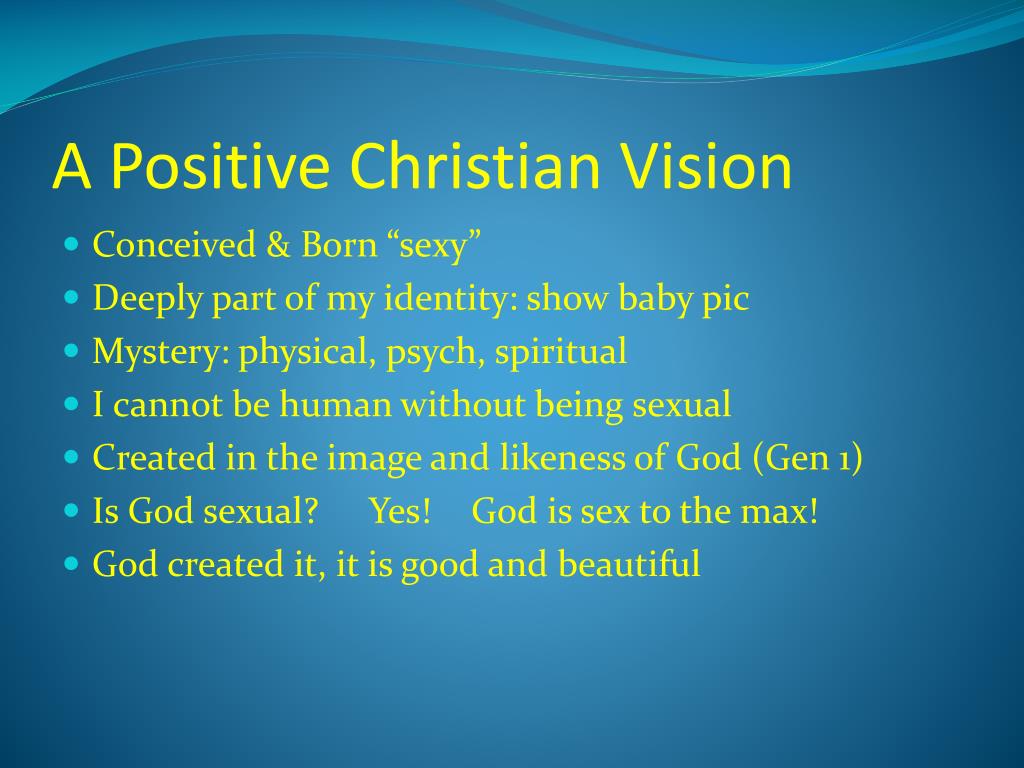 A Positive Christian Vision

- Conceived & Born “sexy”
- Deeply part of my identity: show baby pic
- Mystery: physical, psych, spiritual
- I cannot be human without being sexual
- Created in the image and likeness of God (Gen 1)
- Is God sexual? Yes! God is sex to the max!
- God created it, it is good and beautiful